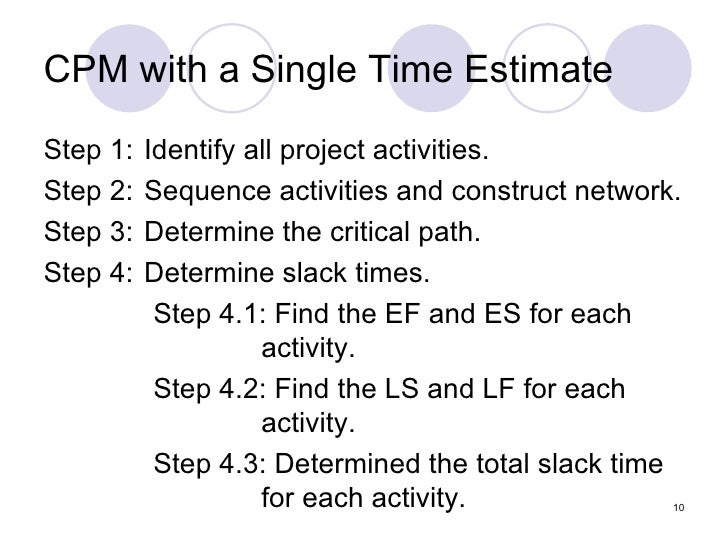 CPM with a Single Time Estimate

Step 1: Identify all project activities.

Step 2: Sequence activities and construct network.

Step 3: Determine the critical path.

Step 4: Determine slack times.

Step 4.1: Find the EF and ES for each activity.

Step 4.2: Find the LS and LF for each activity.

Step 4.3: Determined the total slack time for each activity.

10